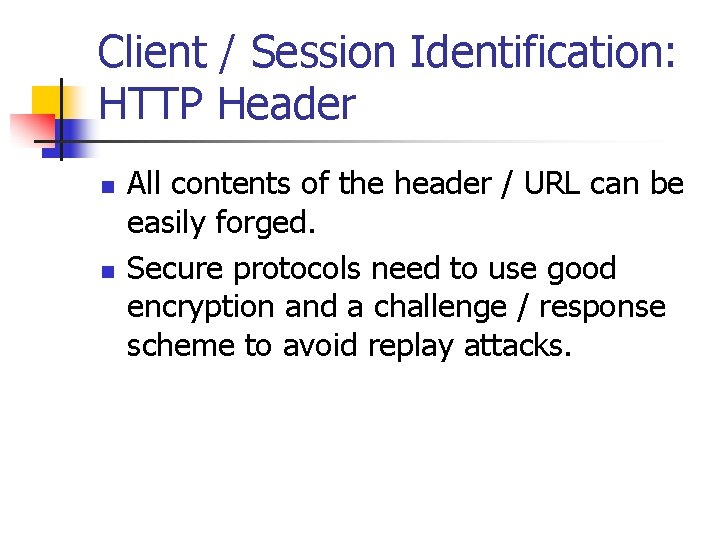 Client / Session Identification: HTTP Header

- All contents of the header / URL can be easily forged.
- Secure protocols need to use good encryption and a challenge / response scheme to avoid replay attacks.